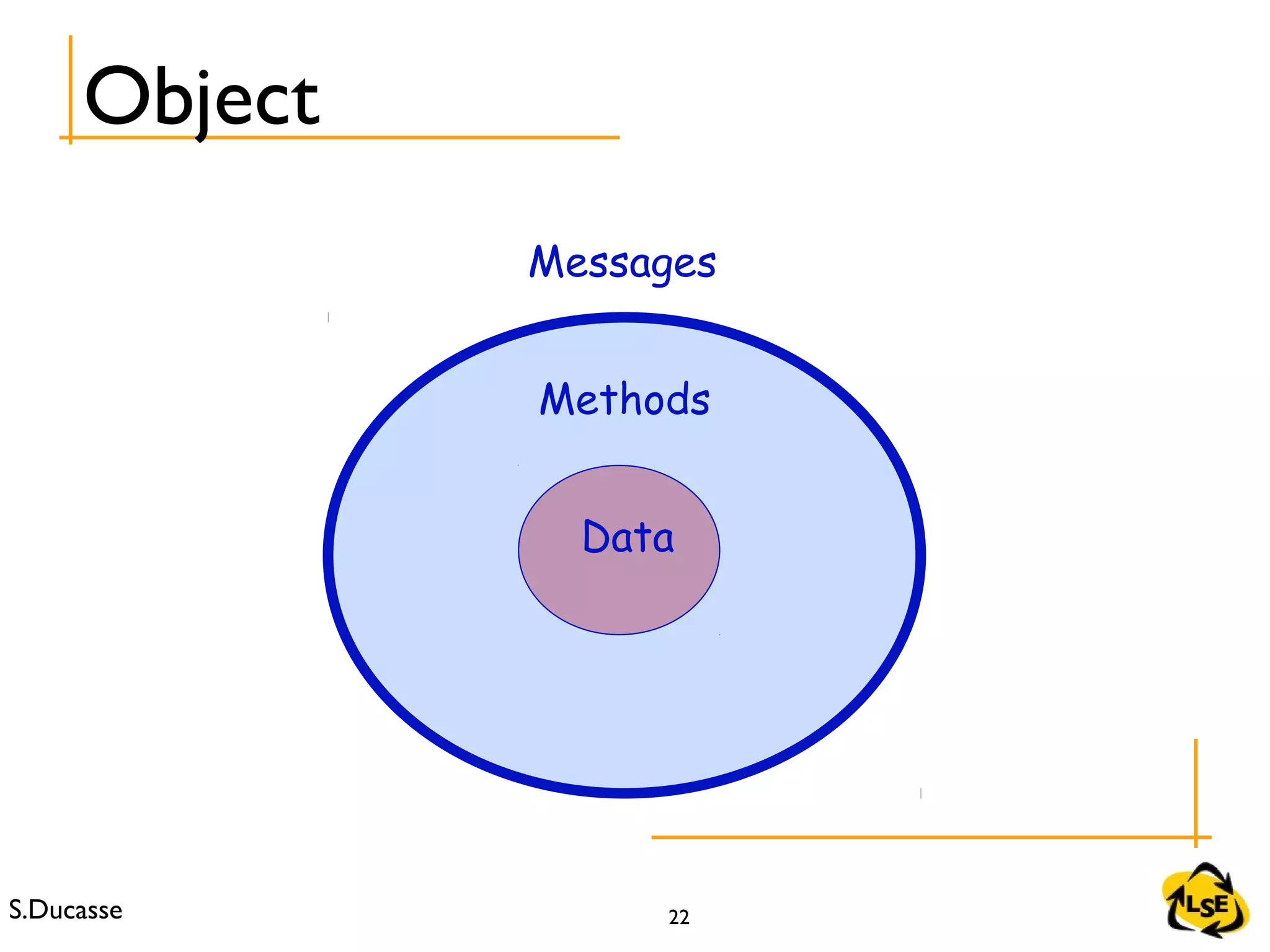 Object

Messages

Methods

Data

S.Ducasse

22

LSE